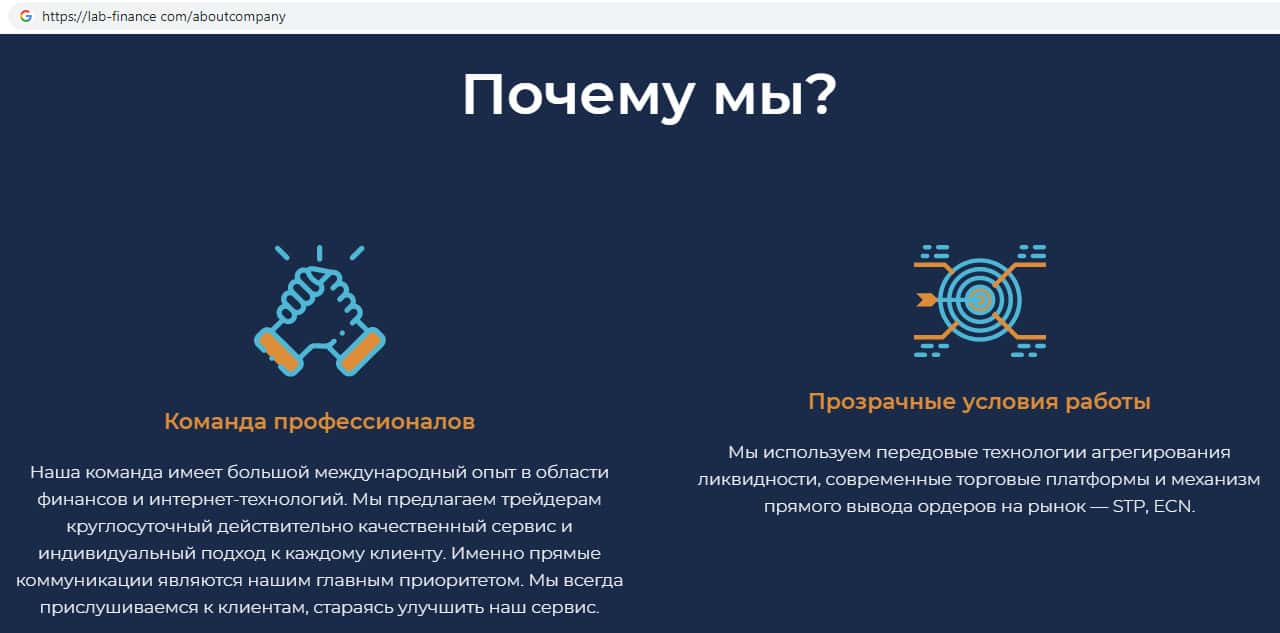 https://lab-finance com/aboutcompany

Почему мы?

Команда профессионалов

Наша команда имеет большой международный опыт в области финансов и интернет-технологий. Мы предлагаем трейдерам круглосуточный действительно качественный сервис и индивидуальный подход к каждому клиенту. Именно прямые коммуникации являются нашим главным приоритетом. Мы всегда прислушиваемся к клиентам, стараясь улучшить наш сервис.

Прозрачные условия работы

Мы используем передовые технологии агрегирования ликвидности, современные торговые платформы и механизм прямого вывода ордеров на рынок — STP, ECN.